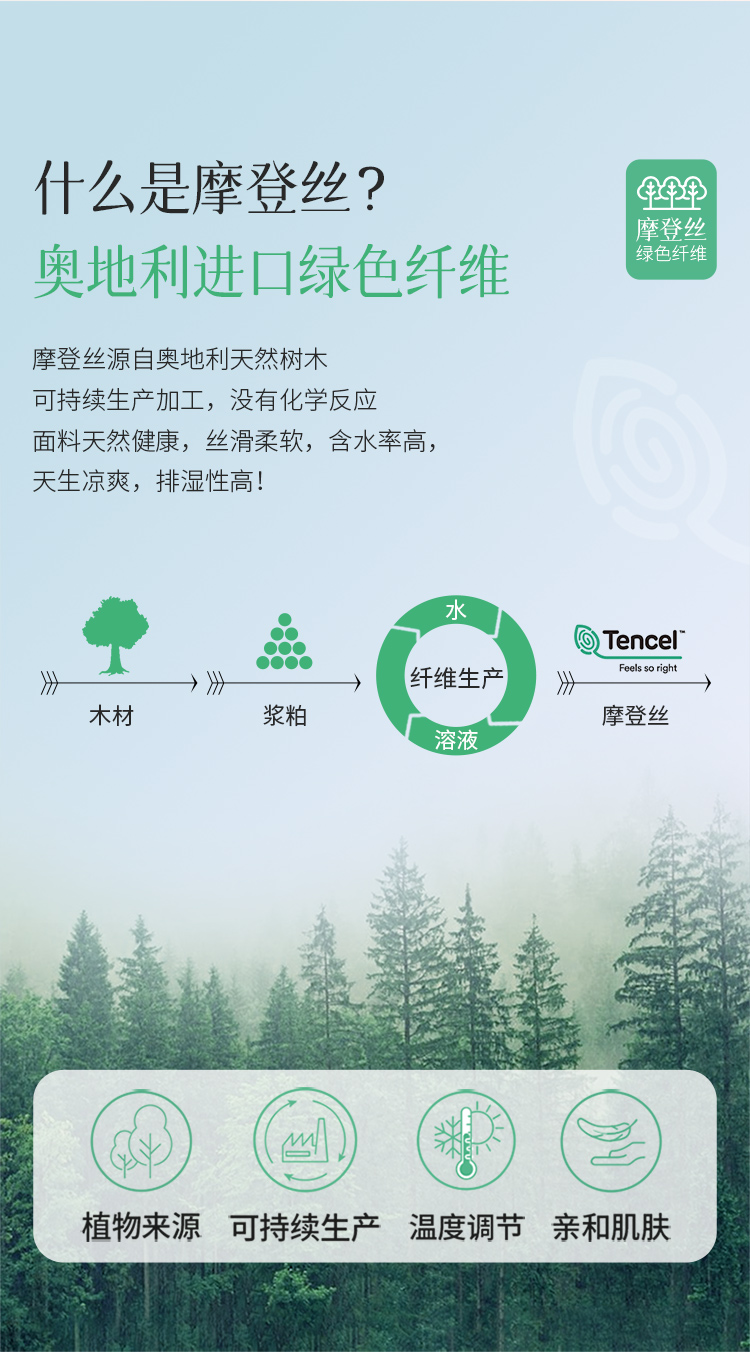 什么是摩登丝？
奥地利进口绿色纤维

摩登丝
绿色纤维

摩登丝源自奥地利天然树木
可持续生产加工，没有化学反应
面料天然健康，丝滑柔软，含水率高，
天生凉爽，排湿性高！

木材

浆粕

水
纤维生产
溶液

Tencel™
Feels so right
摩登丝

植物来源 可持续生产 温度调节 亲和肌肤